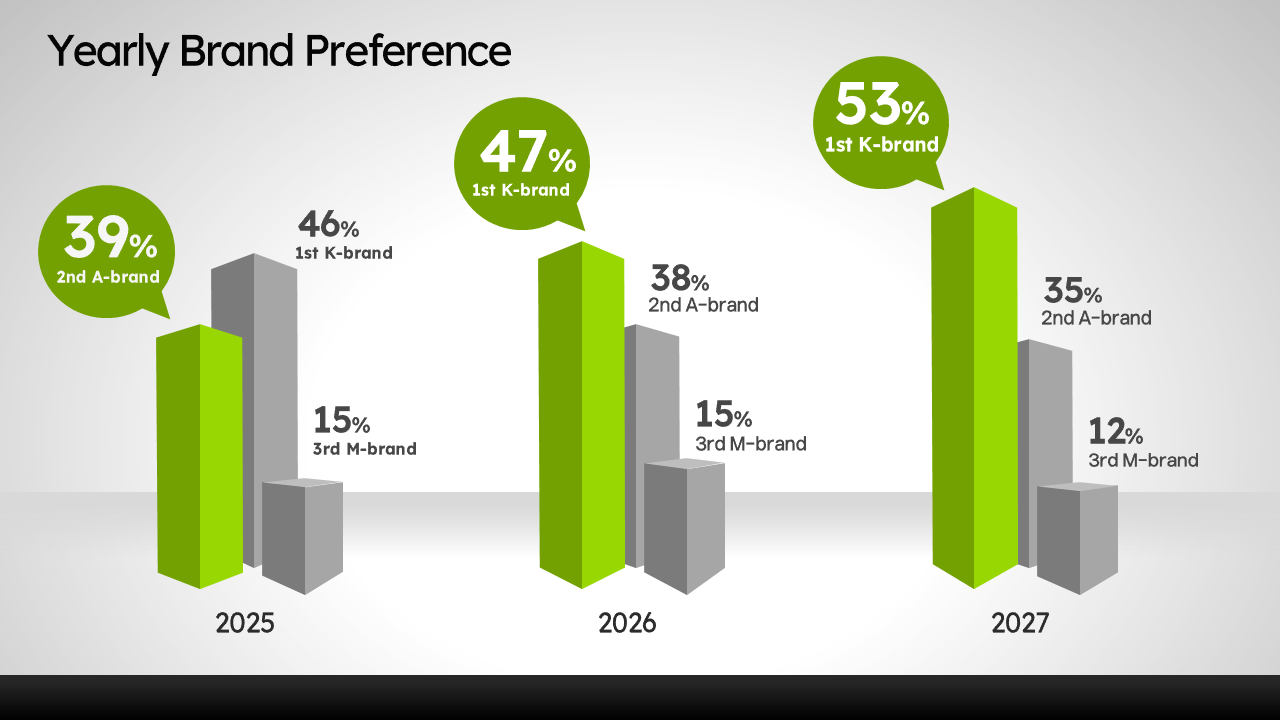 Yearly Brand Preference

39%
2nd A-brand

46%
1st K-brand

15%
3rd M-brand

2025

47%
1st K-brand

38%
2nd A-brand

15%
3rd M-brand

2026

53%
1st K-brand

35%
2nd A-brand

12%
3rd M-brand

2027